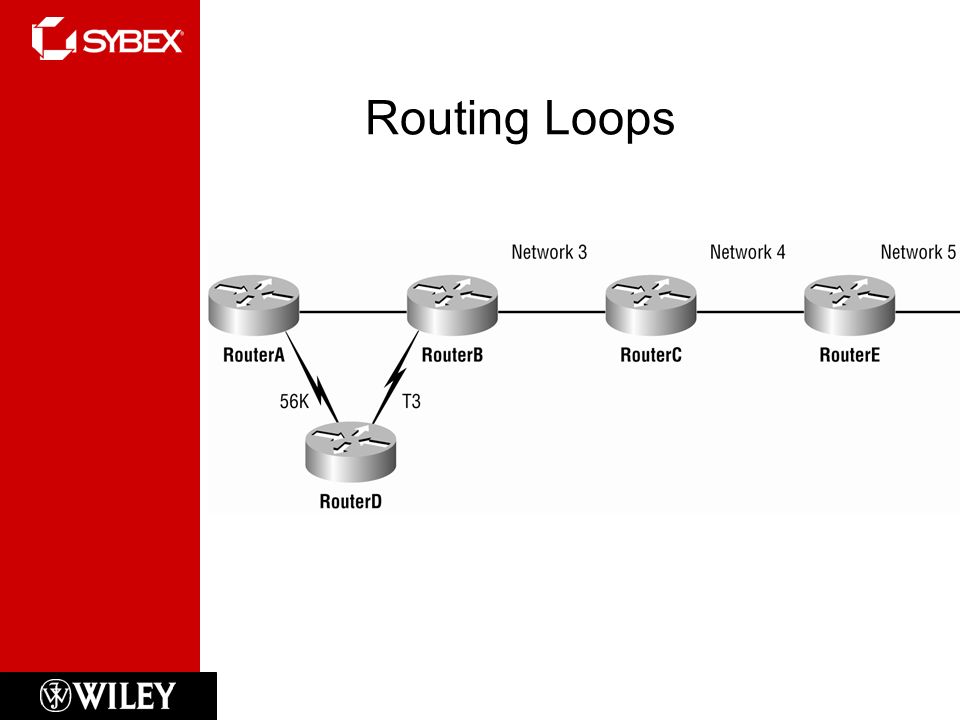 SYBEX

Routing Loops

Network 3
Network 4
Network 5

RouterA
RouterB
RouterC
RouterE

56K
T3

RouterD

WILEY